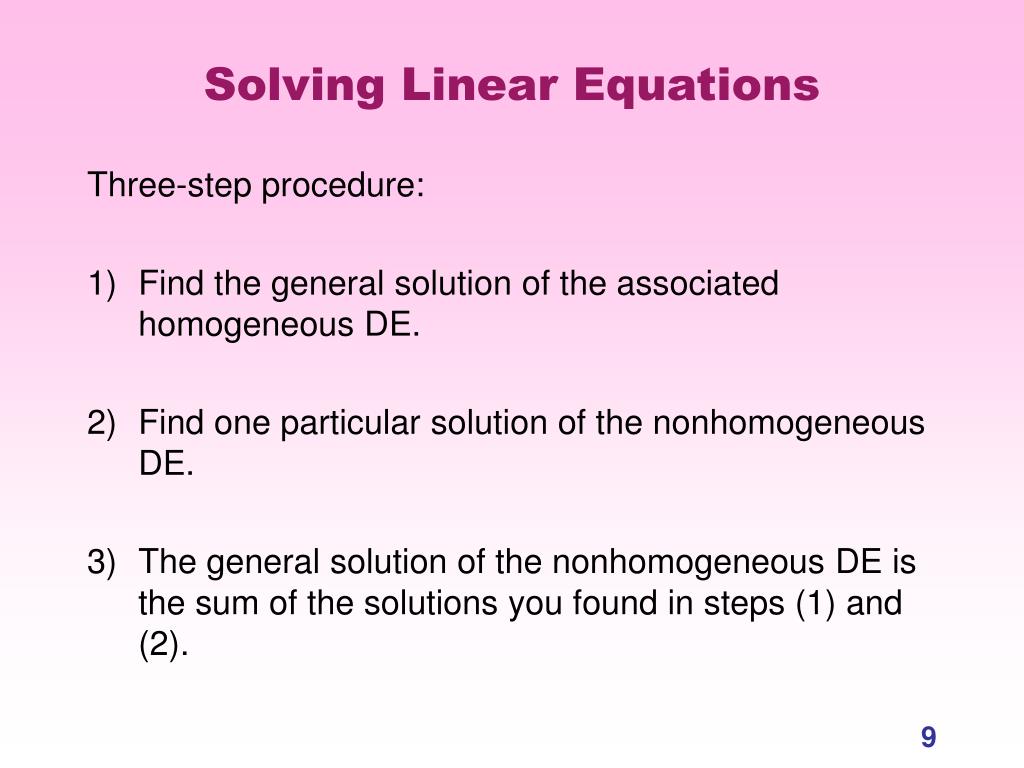 Solving Linear Equations

Three-step procedure:

1) Find the general solution of the associated homogeneous DE.

2) Find one particular solution of the nonhomogeneous DE.

3) The general solution of the nonhomogeneous DE is the sum of the solutions you found in steps (1) and (2).

9